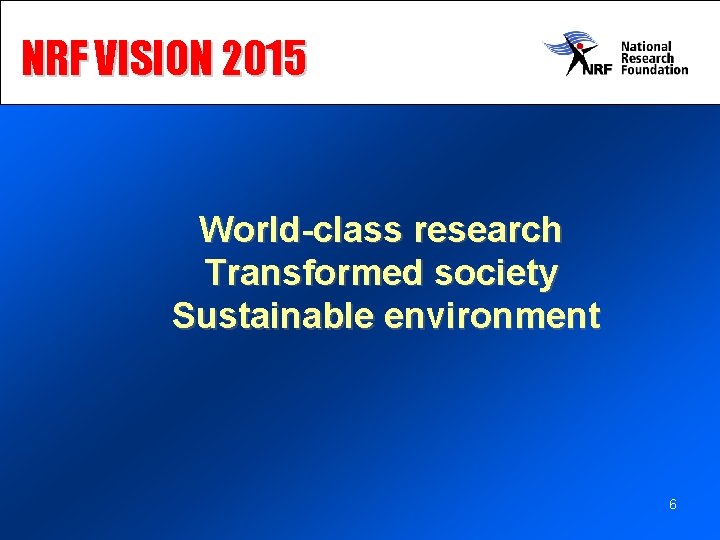 NRF VISION 2015

NRF National Research Foundation

World-class research
Transformed society
Sustainable environment

6